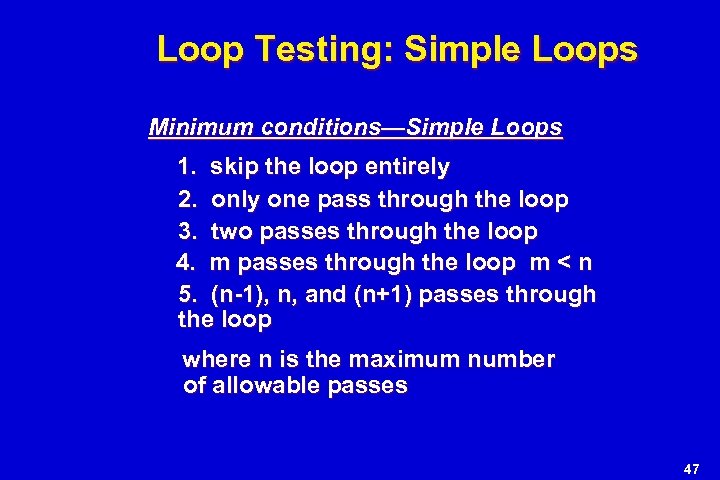 Loop Testing: Simple Loops

Minimum conditions—Simple Loops

1. skip the loop entirely

2. only one pass through the loop

3. two passes through the loop

4. m passes through the loop m < n

5. (n-1), n, and (n+1) passes through the loop

where n is the maximum number of allowable passes

47